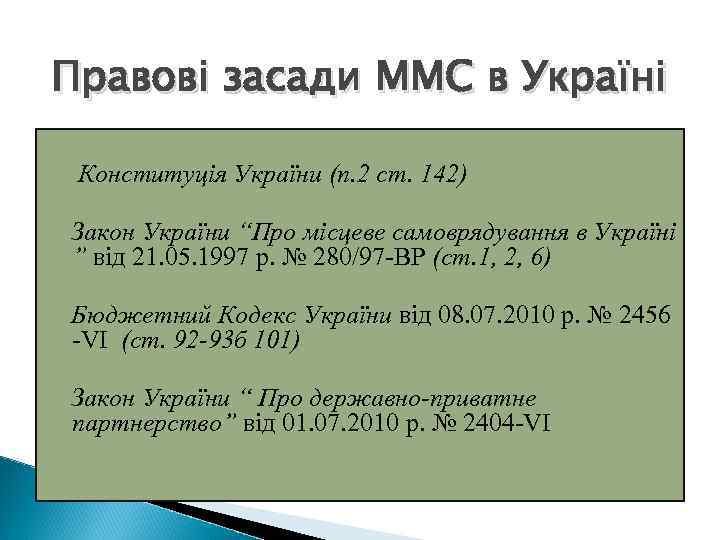 Правові засади ММС в Україні

Конституція України (п.2 ст. 142)

Закон України “Про місцеве самоврядування в Україні ” від 21.05.1997 р. № 280/97-ВР (ст.1, 2, 6)

Бюджетний Кодекс України від 08.07.2010 р. № 2456 -VI (ст. 92-93б 101)

Закон України “ Про державно-приватне партнерство” від 01.07.2010 р. № 2404-VI